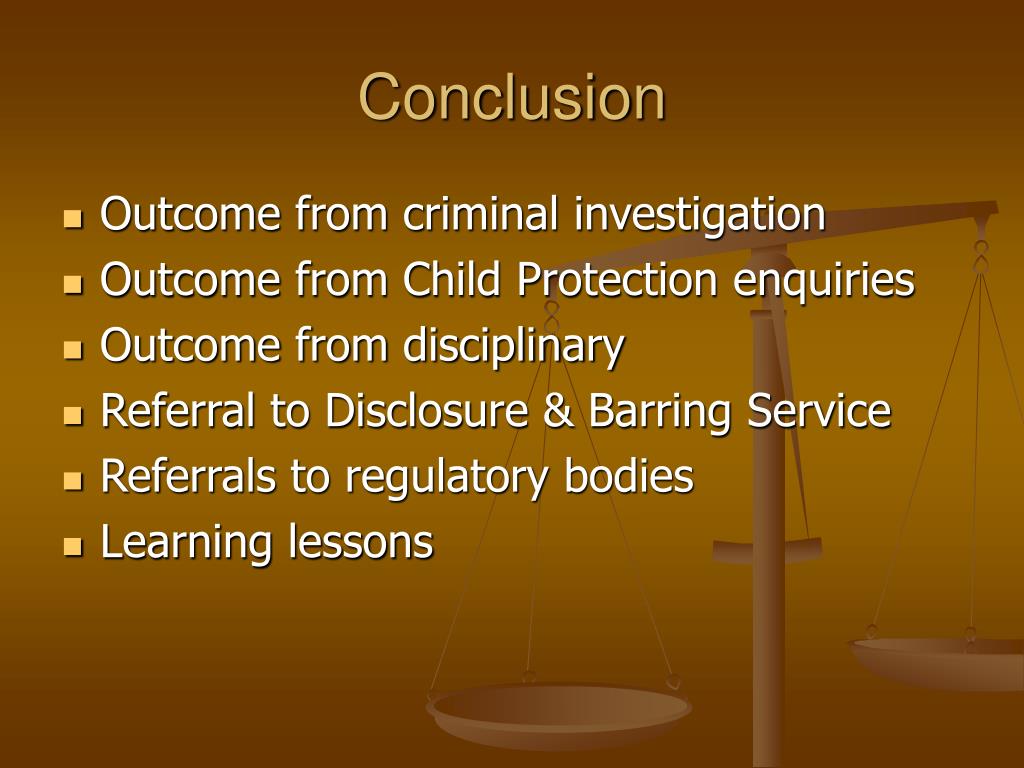 Conclusion

- Outcome from criminal investigation
- Outcome from Child Protection enquiries
- Outcome from disciplinary
- Referral to Disclosure & Barring Service
- Referrals to regulatory bodies
- Learning lessons